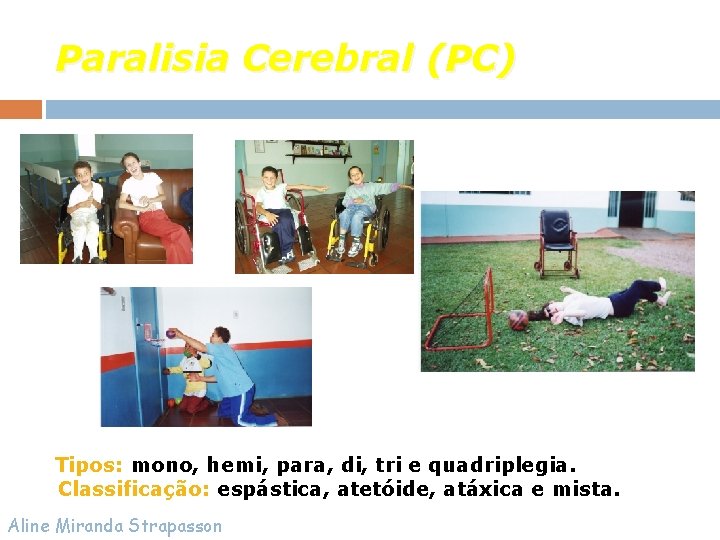 Paralisia Cerebral (PC)

Tipos: mono, hemi, para, di, tri e quadriplegia.
Classificação: espástica, atetóide, atáxica e mista.

Aline Miranda Strapasson